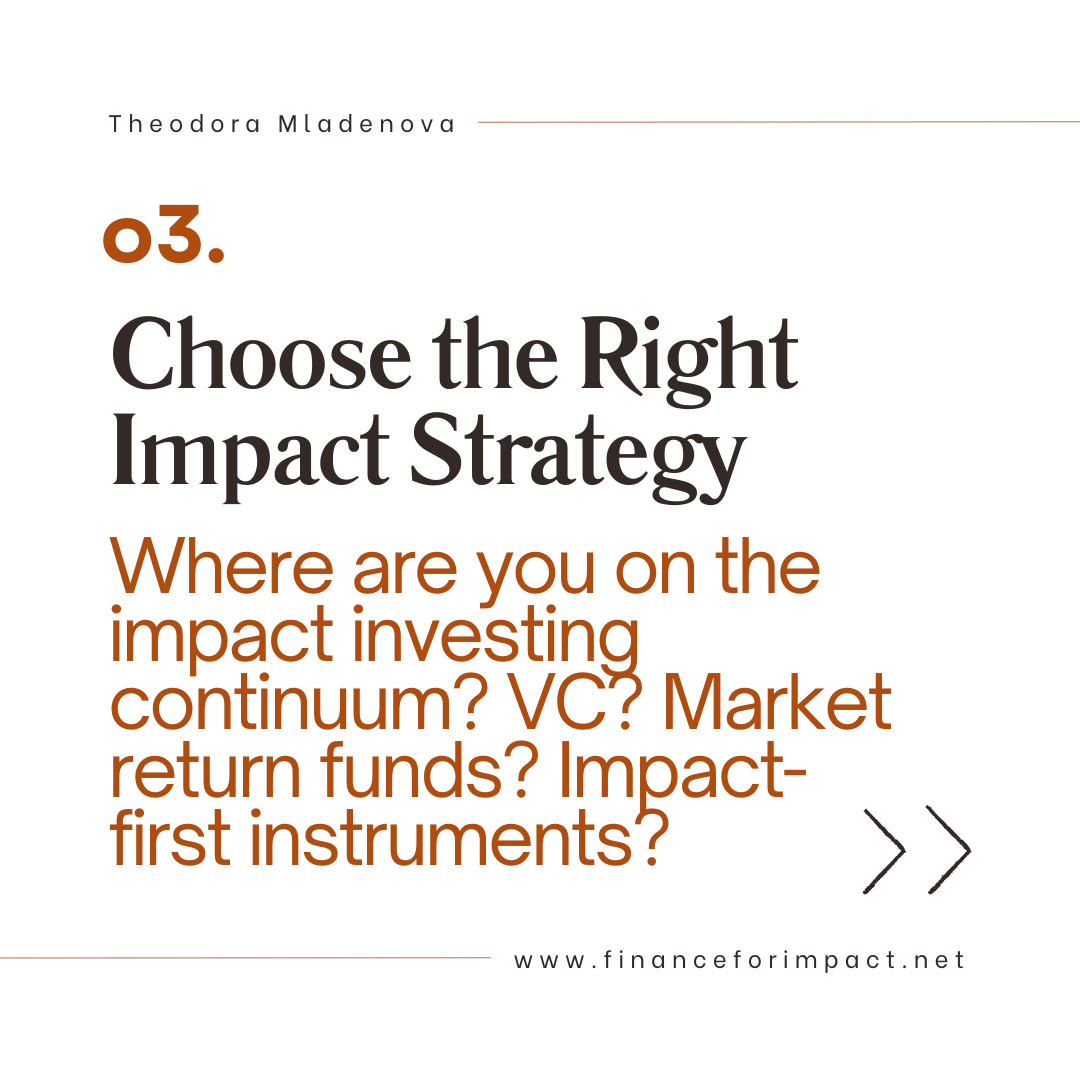 Theodora Mladenova

03.

Choose the Right Impact Strategy

Where are you on the impact investing continuum? VC? Market return funds? Impact-first instruments?

www.financeforimpact.net